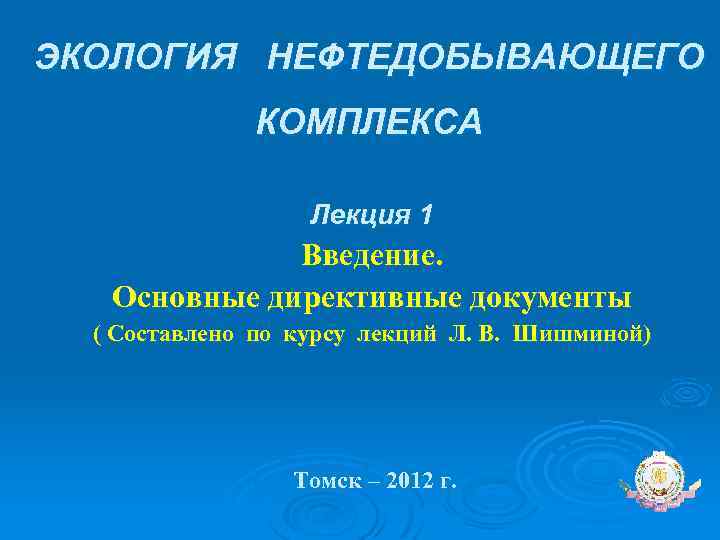 ЭКОЛОГИЯ НЕФТЕДОБЫВАЮЩЕГО КОМПЛЕКСА

Лекция 1

Введение.

Основные директивные документы

( Составлено по курсу лекций Л. В. Шишминой)

Томск – 2012 г.